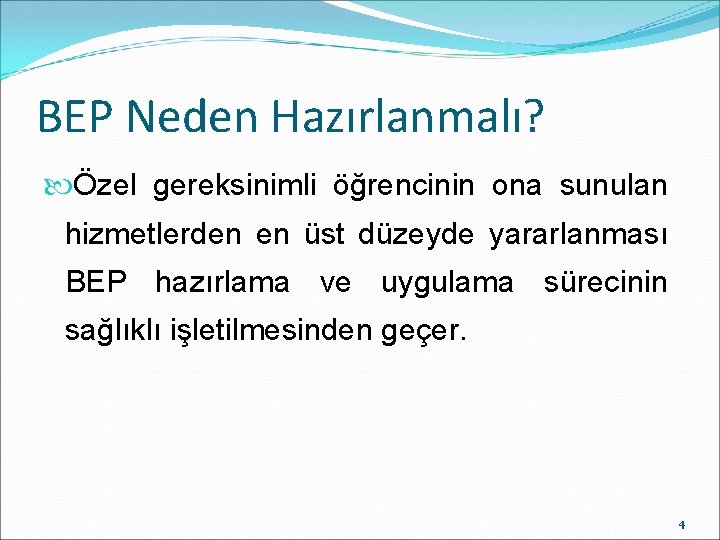 BEP Neden Hazırlanmalı?

Özel gereksinimli öğrencinin ona sunulan hizmetlerden en üst düzeyde yararlanması BEP hazırlama ve uygulama sürecinin sağlıklı işletilmesinden geçer.

4